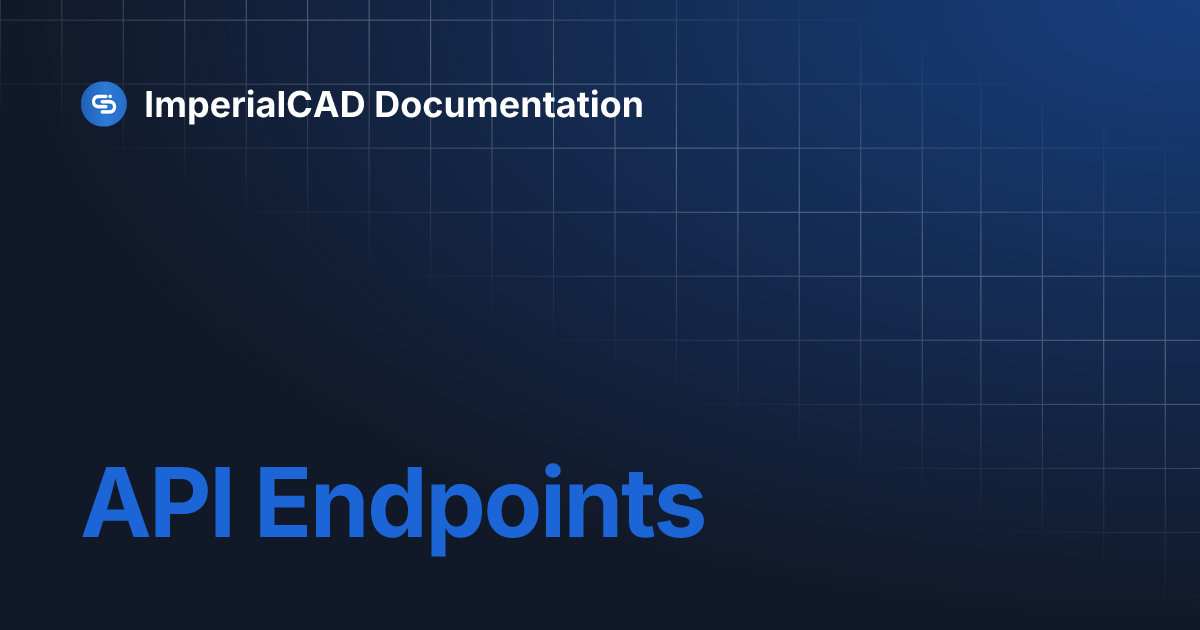 ImperialCAD Documentation

API Endpoints